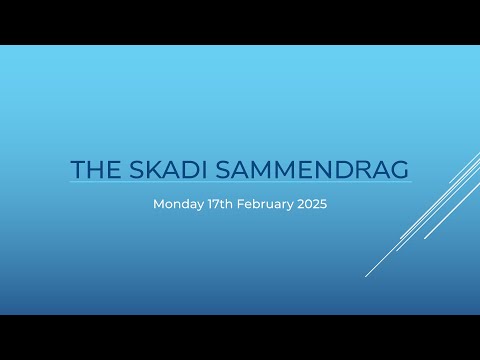 THE SKADI SAMMENDRAG

Monday 17th February 2025